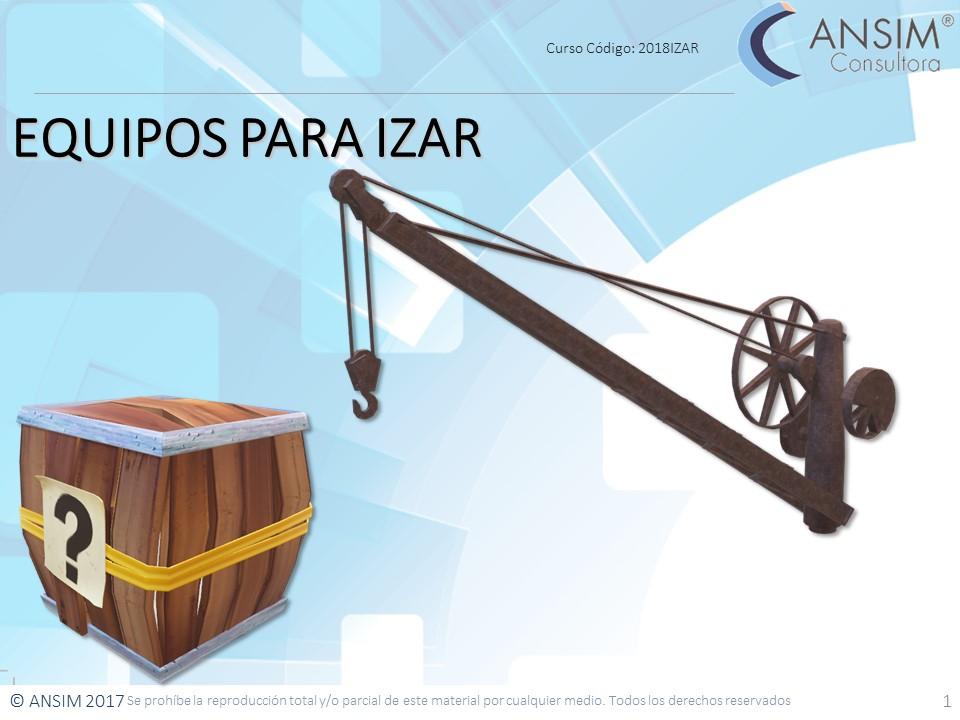 Curso Código: 2018IZAR

ANSIM®
Consultora

EQUIPOS PARA IZAR

?

© ANSIM 2017 Se prohíbe la reproducción total y/o parcial de este material por cualquier medio. Todos los derechos reservados

1